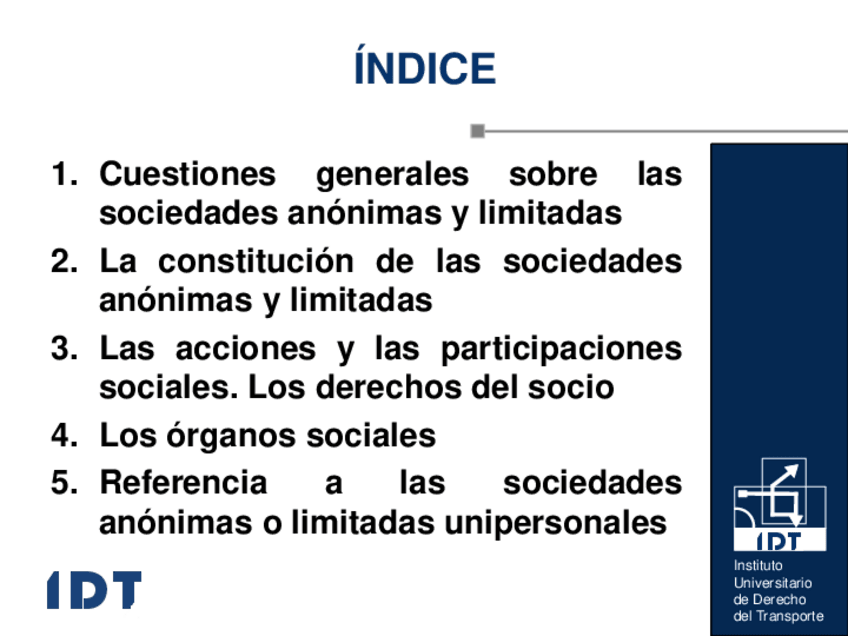 ÍNDICE

1. Cuestiones generales sobre las sociedades anónimas y limitadas
2. La constitución de las sociedades anónimas y limitadas
3. Las acciones y las participaciones sociales. Los derechos del socio
4. Los órganos sociales
5. Referencia a las sociedades anónimas o limitadas unipersonales

IDT

IDT
Instituto Universitario de Derecho del Transporte